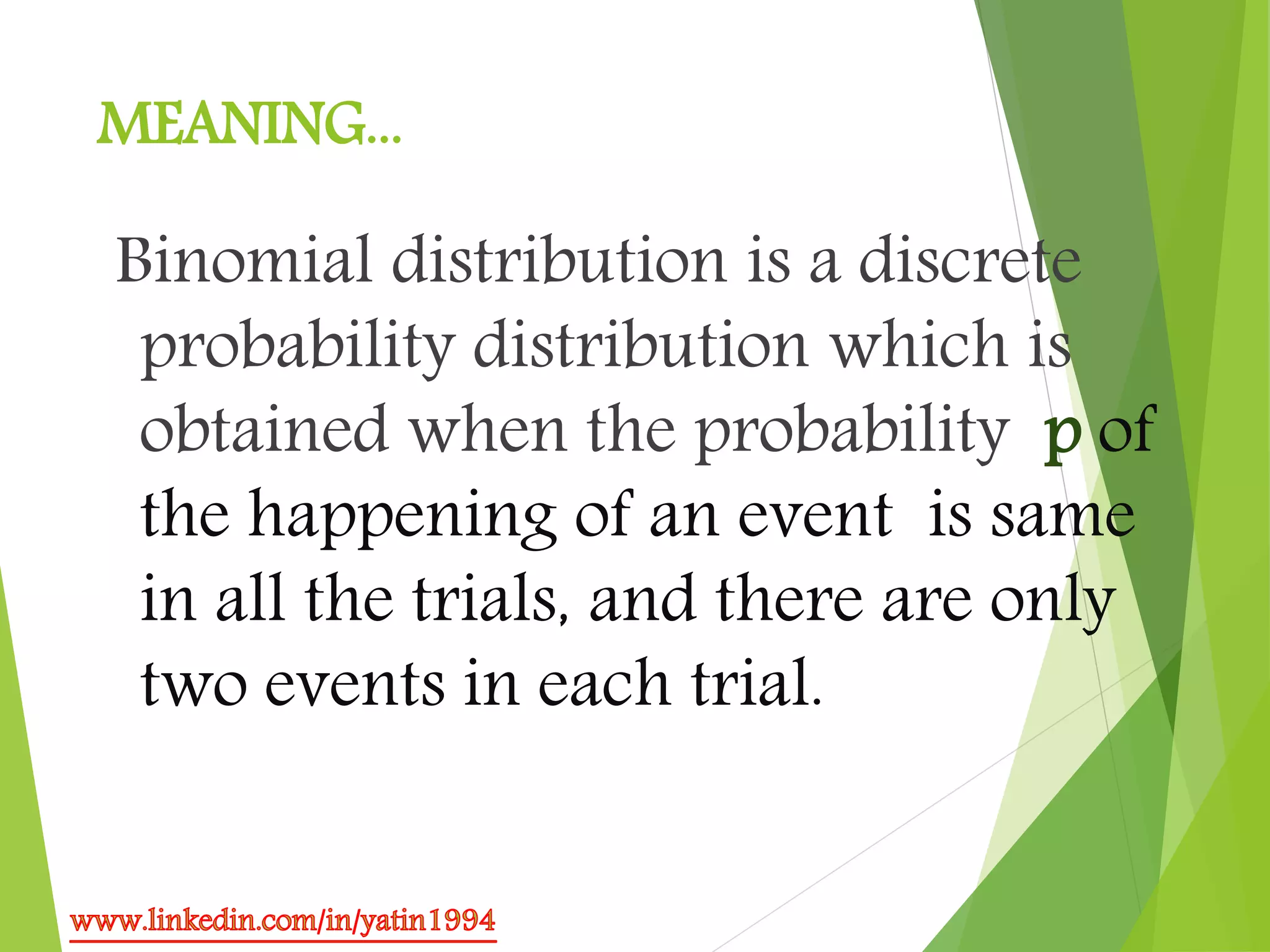 MEANING…

Binomial distribution is a discrete probability distribution which is obtained when the probability p of the happening of an event is same in all the trials, and there are only two events in each trial.

www.linkedin.com/in/yatin1994